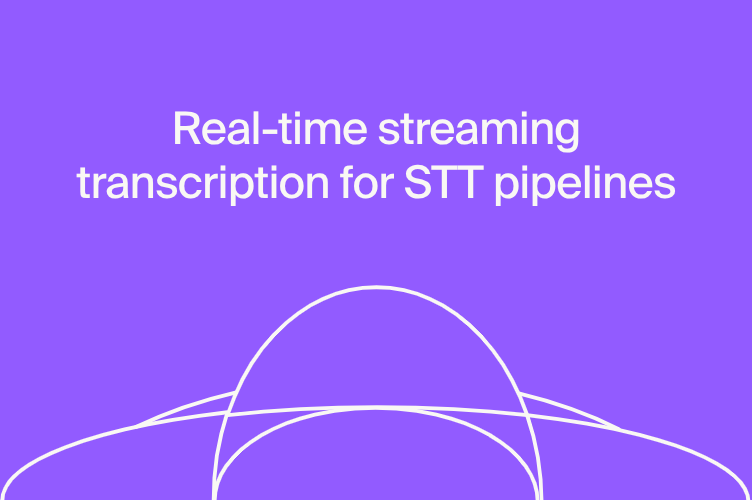 Real-time streaming transcription for STT pipelines